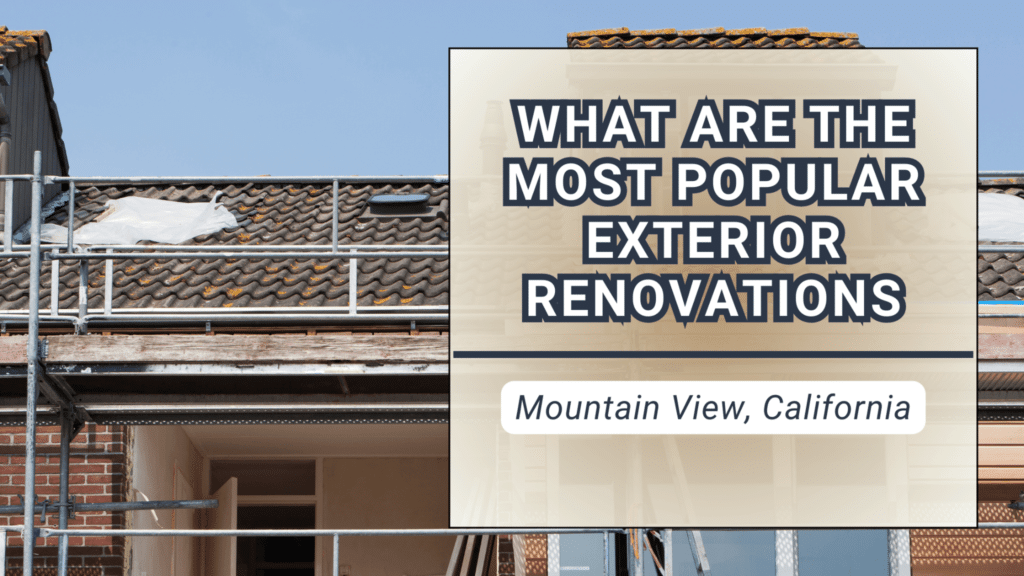 WHAT ARE THE MOST POPULAR EXTERIOR RENOVATIONS

Mountain View, California